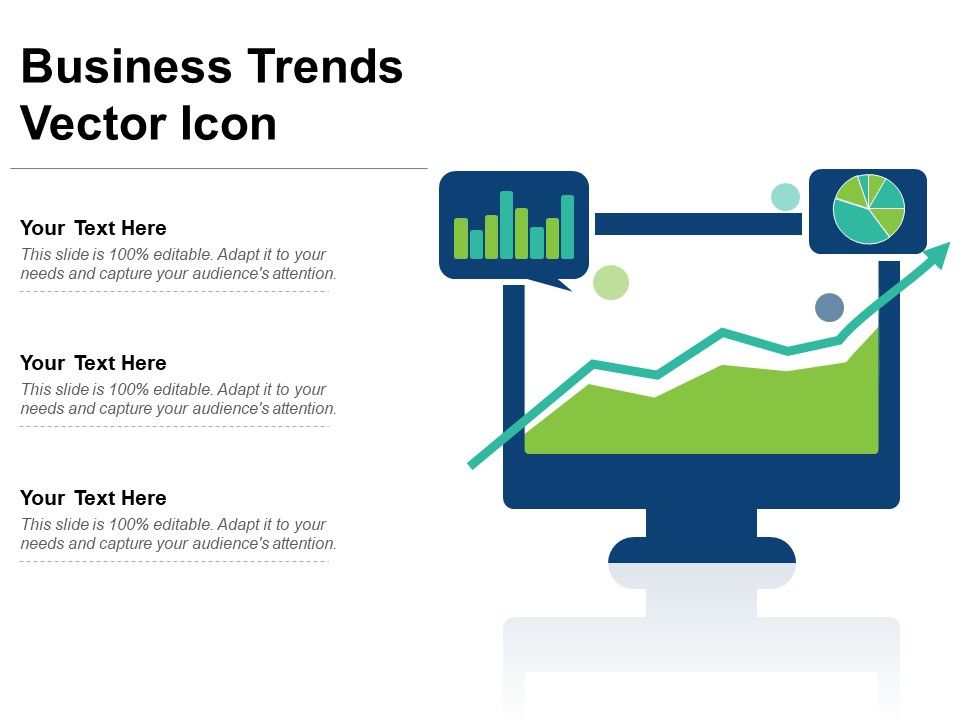 Business Trends Vector Icon

Your Text Here
This slide is 100% editable. Adapt it to your needs and capture your audience's attention.

Your Text Here
This slide is 100% editable. Adapt it to your needs and capture your audience's attention.

Your Text Here
This slide is 100% editable. Adapt it to your needs and capture your audience's attention.